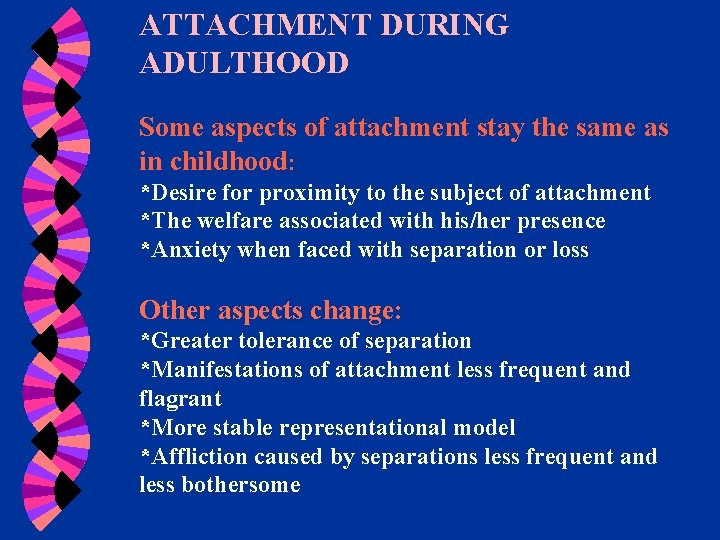 ATTACHMENT DURING ADULTHOOD

Some aspects of attachment stay the same as in childhood:
*Desire for proximity to the subject of attachment
*The welfare associated with his/her presence
*Anxiety when faced with separation or loss

Other aspects change:
*Greater tolerance of separation
*Manifestations of attachment less frequent and flagrant
*More stable representational model
*Affliction caused by separations less frequent and less bothersome